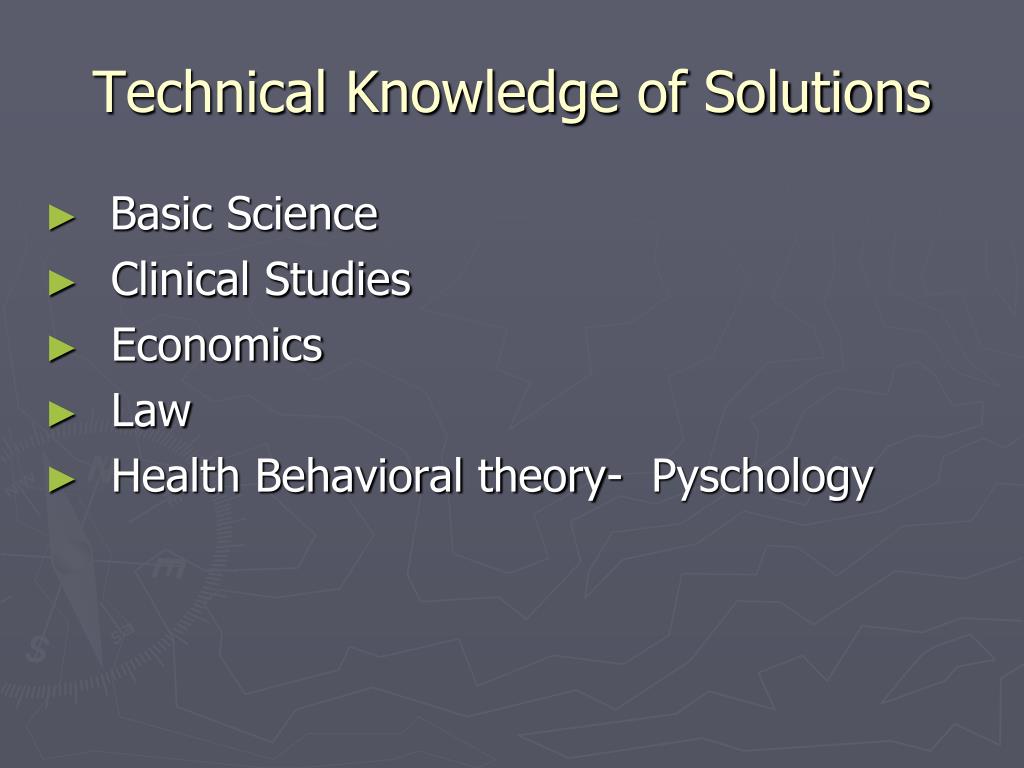 Technical Knowledge of Solutions

► Basic Science
► Clinical Studies
► Economics
► Law
► Health Behavioral theory- Pyschology